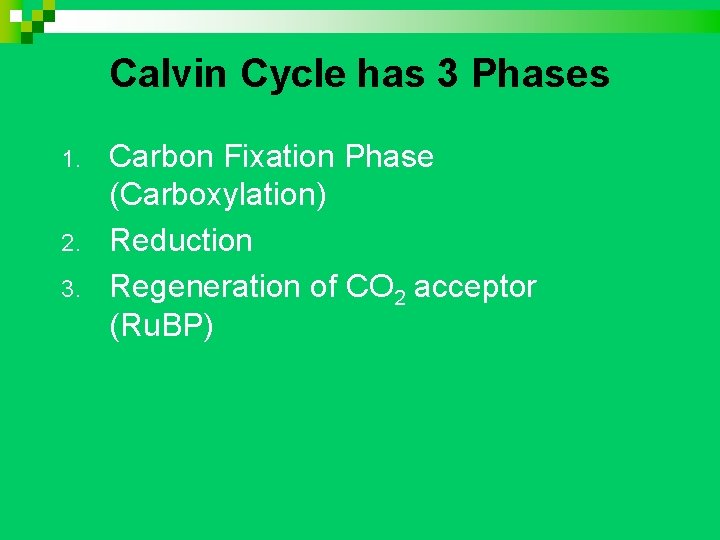 Calvin Cycle has 3 Phases

1. Carbon Fixation Phase (Carboxylation)
2. Reduction
3. Regeneration of $CO_2$ acceptor (RuBP)